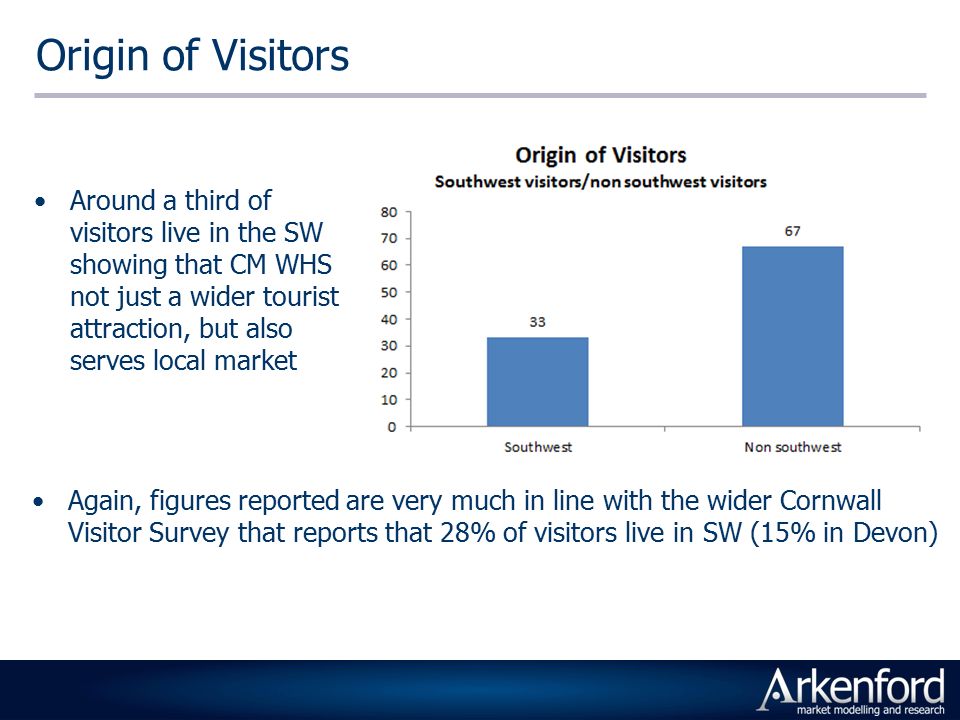 Origin of Visitors

• Around a third of visitors live in the SW showing that CM WHS not just a wider tourist attraction, but also serves local market

Origin of Visitors
Southwest visitors/non southwest visitors

80
70
60
50
40
30
20
10
0

33
67

Southwest
Non southwest

• Again, figures reported are very much in line with the wider Cornwall Visitor Survey that reports that 28% of visitors live in SW (15% in Devon)

Arkenford
market modelling and research